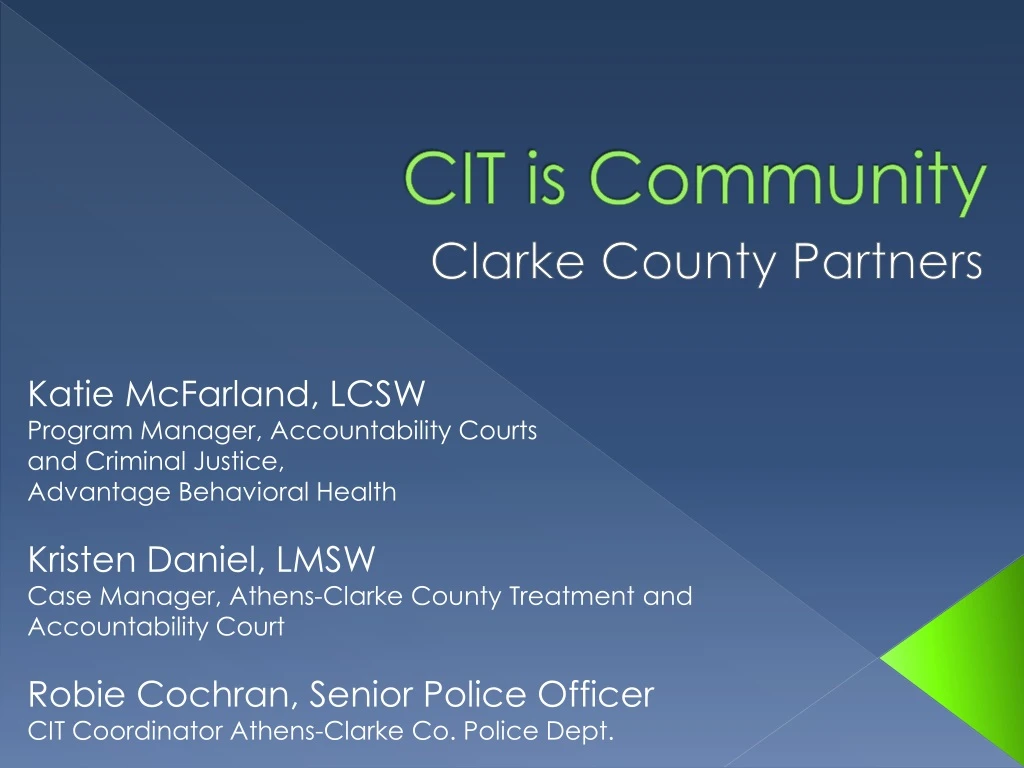 CIT is Community

Clarke County Partners

Katie McFarland, LCSW
Program Manager, Accountability Courts and Criminal Justice,
Advantage Behavioral Health

Kristen Daniel, LMSW
Case Manager, Athens-Clarke County Treatment and Accountability Court

Robie Cochran, Senior Police Officer
CIT Coordinator Athens-Clarke Co. Police Dept.